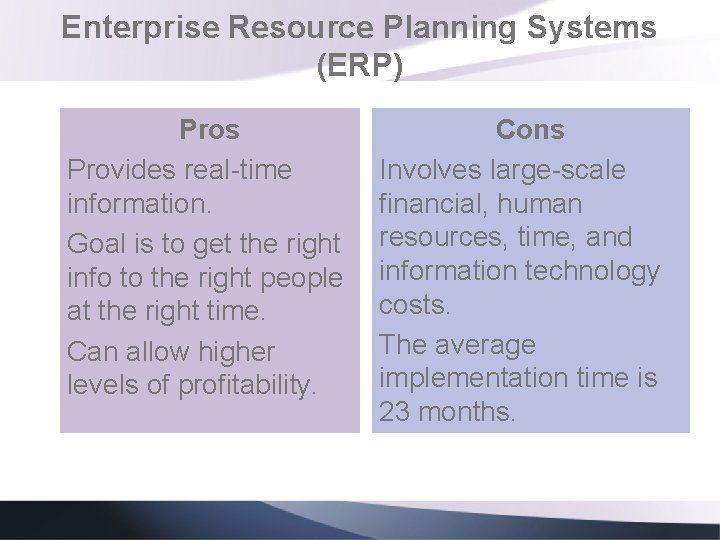 Enterprise Resource Planning Systems (ERP)

Pros

Provides real-time information.

Goal is to get the right info to the right people at the right time.

Can allow higher levels of profitability.

Cons

Involves large-scale financial, human resources, time, and information technology costs.

The average implementation time is 23 months.